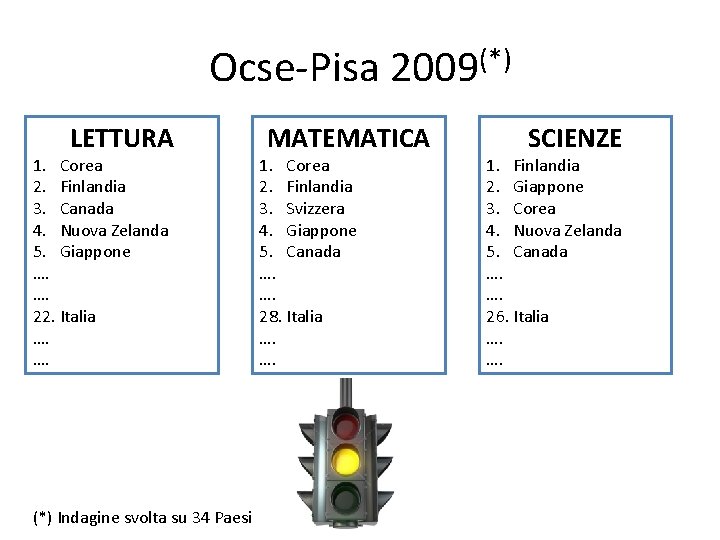 Ocse-Pisa 2009$^{(*)}$

LETTURA
1. Corea
2. Finlandia
3. Canada
4. Nuova Zelanda
5. Giappone
….
….
22. Italia
….
….

MATEMATICA
1. Corea
2. Finlandia
3. Svizzera
4. Giappone
5. Canada
….
….
28. Italia
….
….

SCIENZE
1. Finlandia
2. Giappone
3. Corea
4. Nuova Zelanda
5. Canada
….
….
26. Italia
….
….

(*) Indagine svolta su 34 Paesi